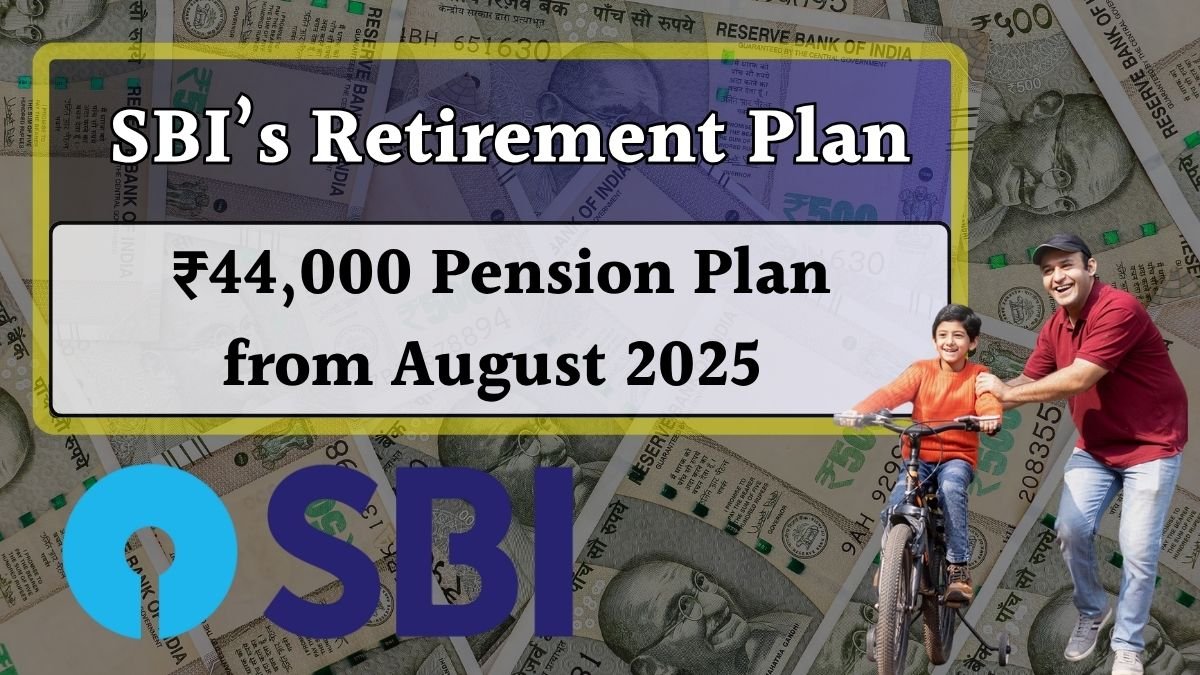 SBI's Retirement Plan

₹44,000 Pension Plan from August 2025

SBI